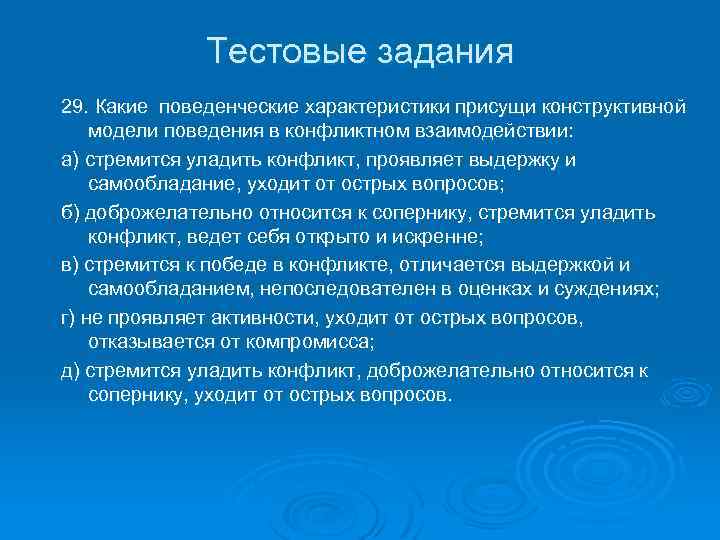 Тестовые задания

29. Какие поведенческие характеристики присущи конструктивной модели поведения в конфликтном взаимодействии:

а) стремится уладить конфликт, проявляет выдержку и самообладание, уходит от острых вопросов;

б) доброжелательно относится к сопернику, стремится уладить конфликт, ведет себя открыто и искренне;

в) стремится к победе в конфликте, отличается выдержкой и самообладанием, непоследователен в оценках и суждениях;

г) не проявляет активности, уходит от острых вопросов, отказывается от компромисса;

д) стремится уладить конфликт, доброжелательно относится к сопернику, уходит от острых вопросов.